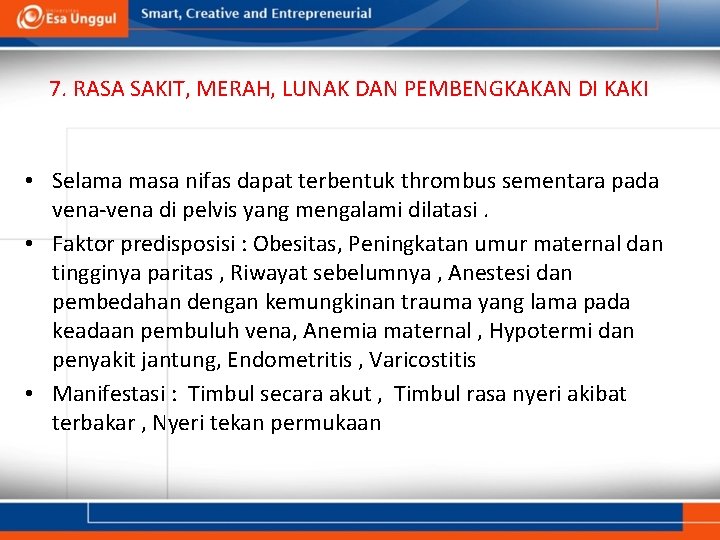 Esa Unggul

Smart, Creative and Entrepreneurial

7. RASA SAKIT, MERAH, LUNAK DAN PEMBENGKAKAN DI KAKI

• Selama masa nifas dapat terbentuk thrombus sementara pada vena-vena di pelvis yang mengalami dilatasi .
• Faktor predisposisi : Obesitas, Peningkatan umur maternal dan tingginya paritas , Riwayat sebelumnya , Anestesi dan pembedahan dengan kemungkinan trauma yang lama pada keadaan pembuluh vena, Anemia maternal , Hypotermi dan penyakit jantung, Endometritis , Varicostitis
• Manifestasi : Timbul secara akut , Timbul rasa nyeri akibat terbakar , Nyeri tekan permukaan